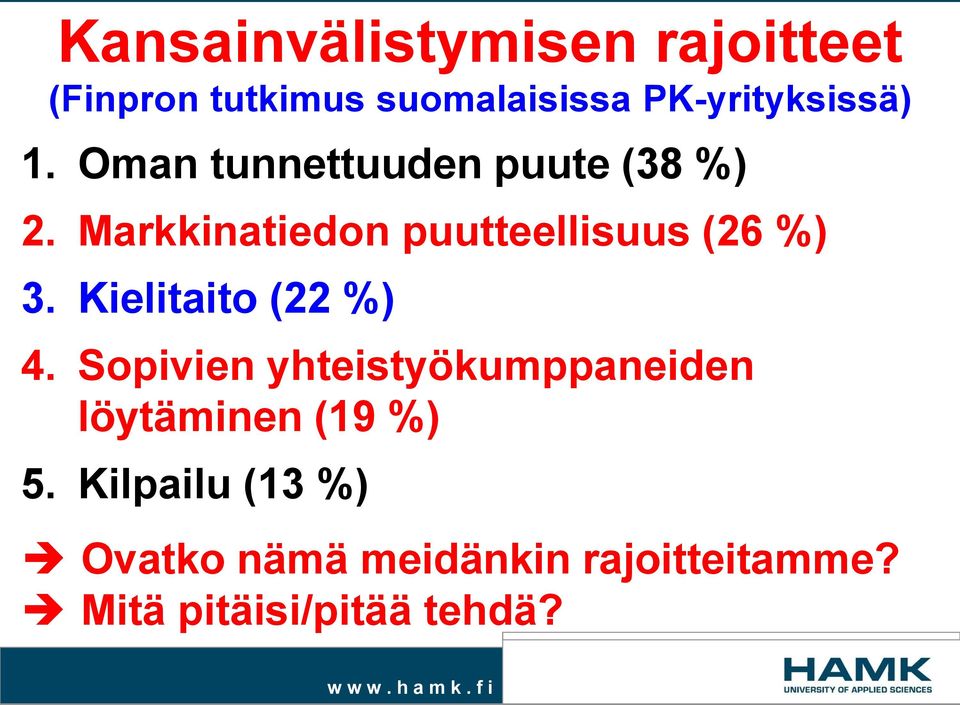 Kansainvälistymisen rajoitteet
(Finpron tutkimus suomalaisissa PK-yrityksissä)

1. Oman tunnettuuden puute (38 %)
2. Markkinatiedon puutteellisuus (26 %)
3. Kielitaito (22 %)
4. Sopivien yhteistyökumppaneiden löytäminen (19 %)
5. Kilpailu (13 %)

➔ Ovatko nämä meidänkin rajoitteitamme?
➔ Mitä pitäisi/pitää tehdä?

www.hamk.fi

HAMK
UNIVERSITY OF APPLIED SCIENCES